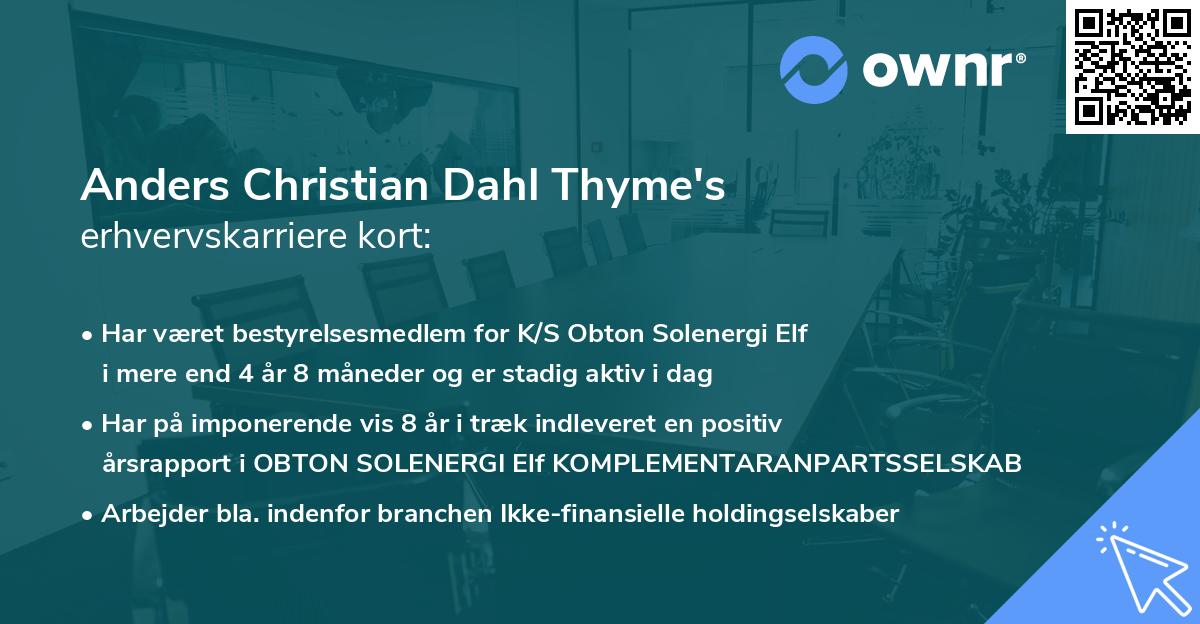 ownr®

Anders Christian Dahl Thyme's
erhvervskarriere kort:

• Har været bestyrelsesmedlem for K/S Obton Solenergi Elf i mere end 4 år 8 måneder og er stadig aktiv i dag

• Har på imponerende vis 8 år i træk indleveret en positiv årsrapport i OBTON SOLENERGI Elf KOMPLEMENTARANPARTSSELSKAB

• Arbejder bla. indenfor branchen Ikke-finansielle holdingselskaber